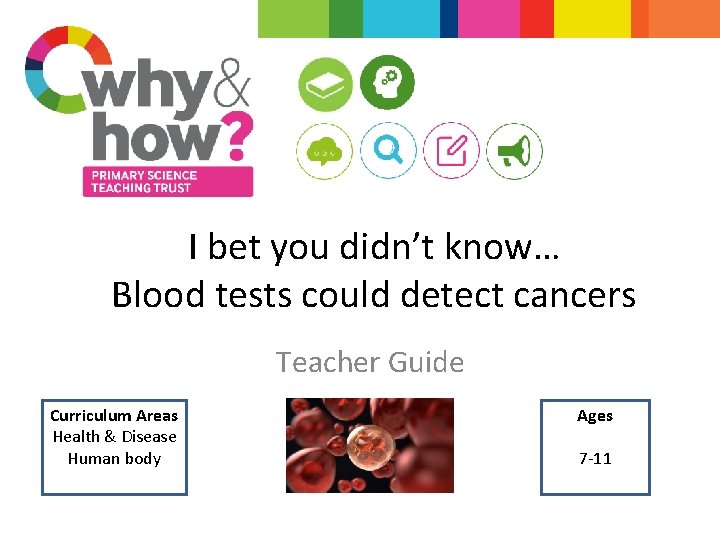 why& how?
PRIMARY SCIENCE TEACHING TRUST

I bet you didn't know…
Blood tests could detect cancers

Teacher Guide

Curriculum Areas
Health & Disease
Human body

Ages

7-11